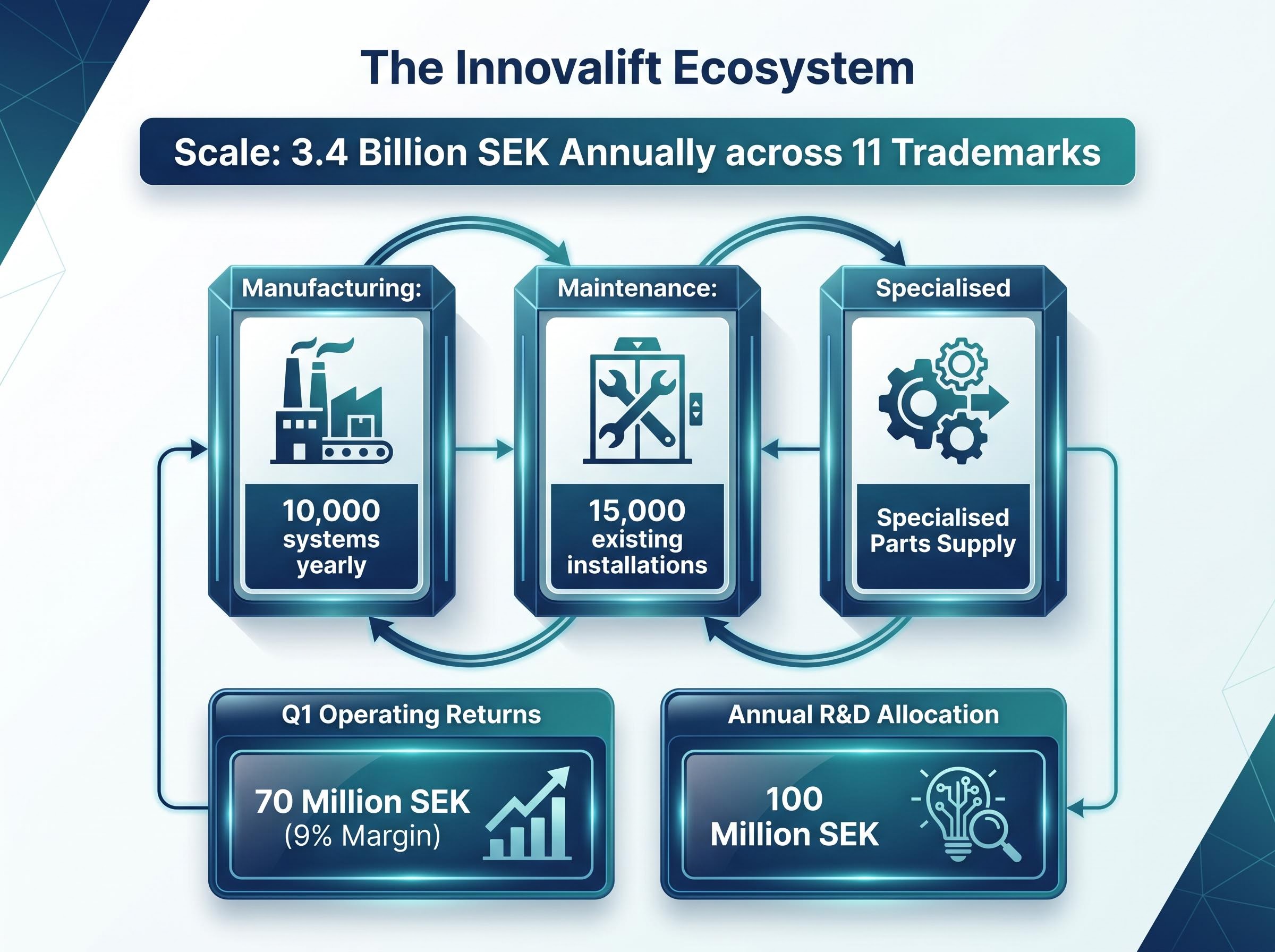 The Innovalift Ecosystem

Scale: 3.4 Billion SEK Annually across 11 Trademarks

Manufacturing:

10,000 systems yearly

Maintenance:

15,000 existing installations

Specialised

Specialised Parts Supply

Q1 Operating Returns

70 Million SEK (9% Margin)

Annual R&D Allocation

100 Million SEK